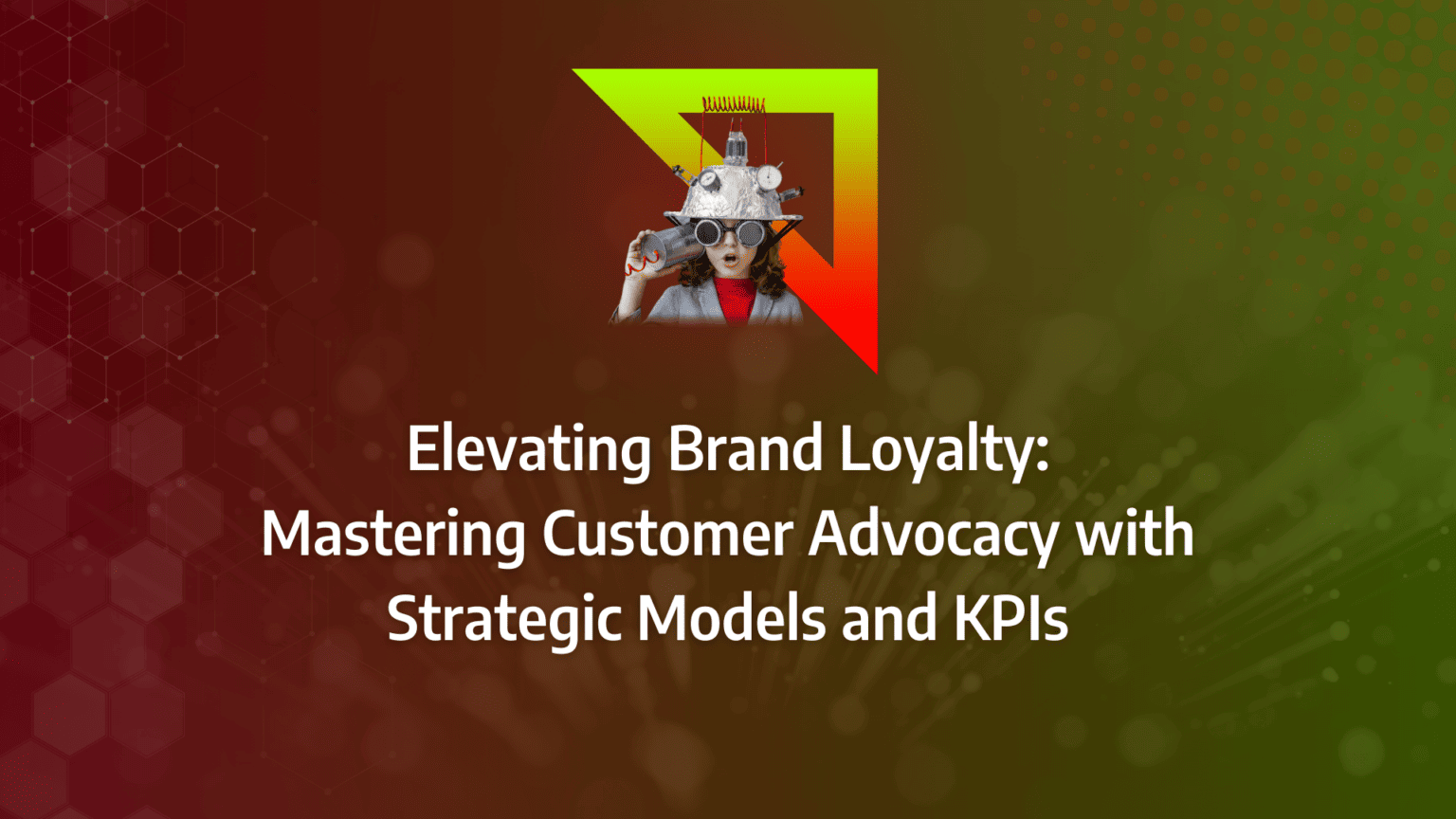 Elevating Brand Loyalty: Mastering Customer Advocacy with Strategic Models and KPIs